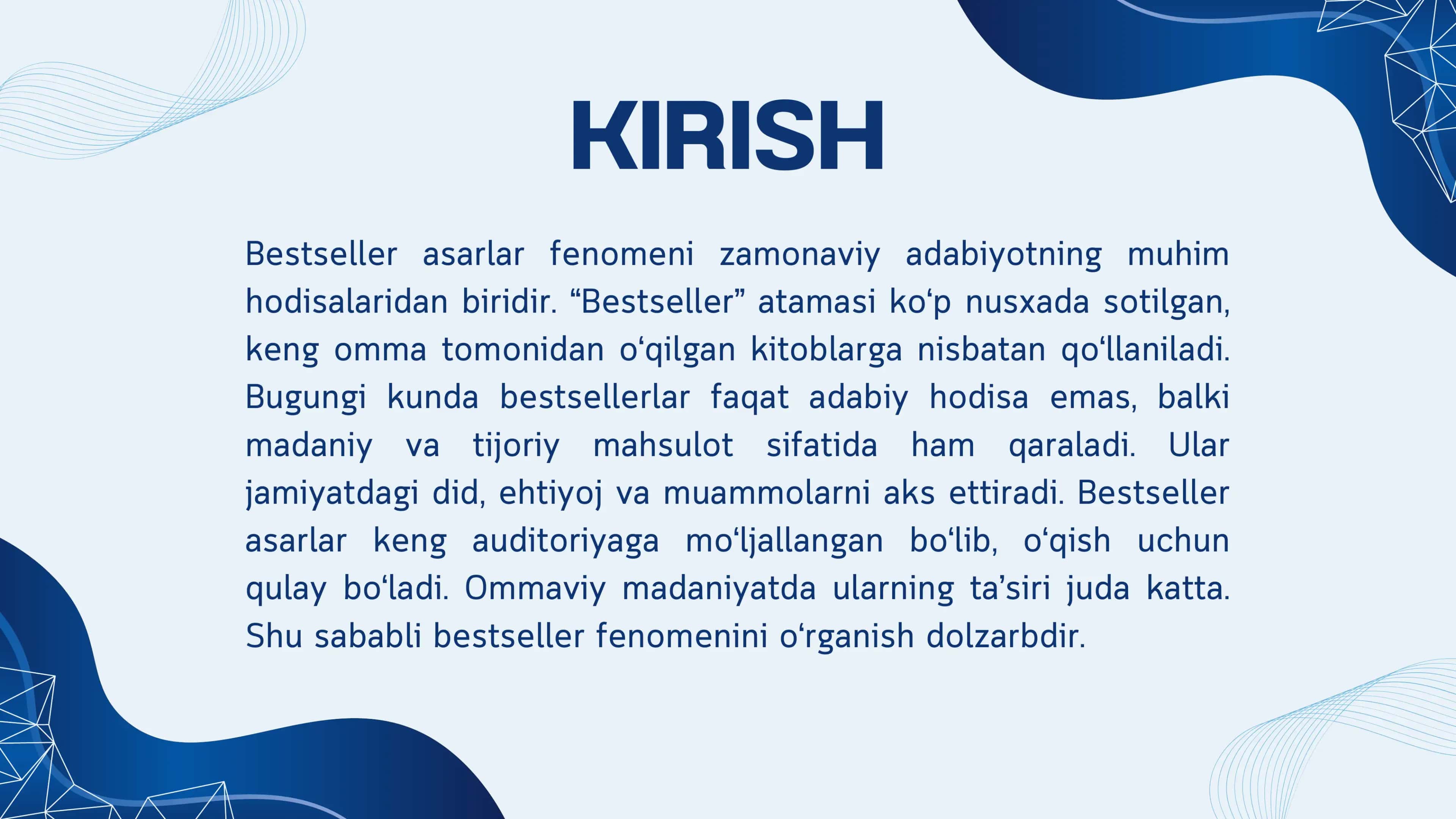 KIRISH

Bestseller asarlar fenomeni zamonaviy adabiyotning muhim hodisalaridan biridir. “Bestseller” atamasi ko‘p nusxada sotilgan, keng omma tomonidan o‘qilgan kitoblarga nisbatan qo‘llaniladi. Bugungi kunda bestsellerlar faqat adabiy hodisa emas, balki madaniy va tijoriy mahsulot sifatida ham qaraladi. Ular jamiyatdagi did, ehtiyoj va muammolarni aks ettiradi. Bestseller asarlar keng auditoriyaga mo‘ljallangan bo‘lib, o‘qish uchun qulay bo‘ladi. Ommaviy madaniyatda ularning ta’siri juda katta. Shu sababli bestseller fenomenini o‘rganish dolzarbdir.